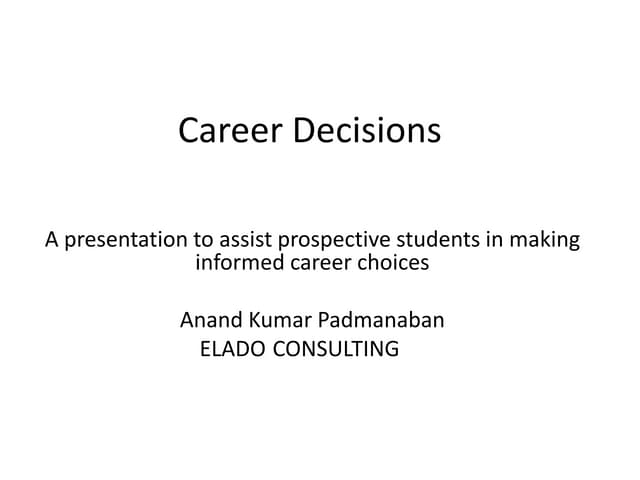 Career Decisions

A presentation to assist prospective students in making informed career choices

Anand Kumar Padmanaban
ELADO CONSULTING